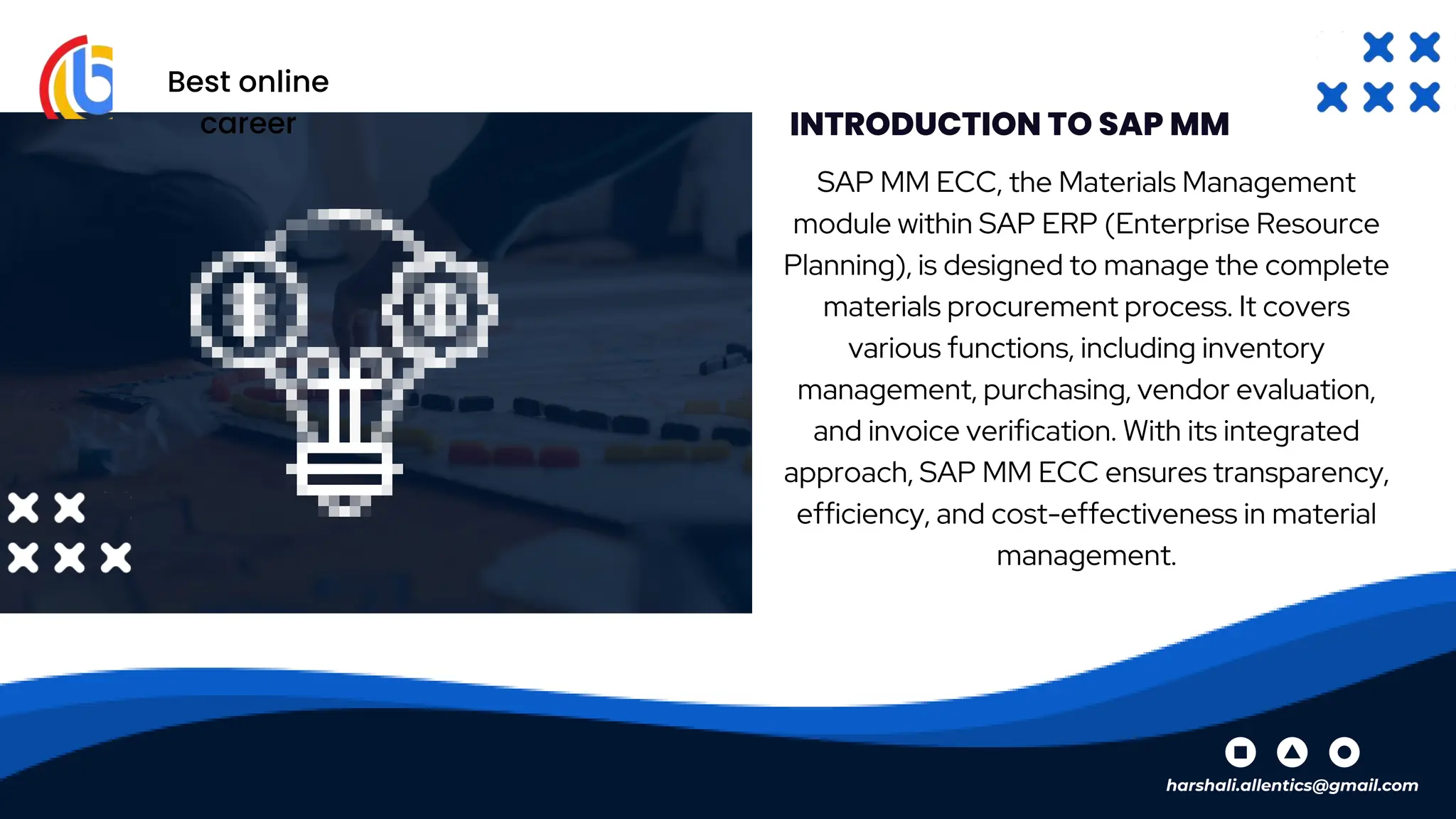 Best online career

INTRODUCTION TO SAP MM

SAP MM ECC, the Materials Management module within SAP ERP (Enterprise Resource Planning), is designed to manage the complete materials procurement process. It covers various functions, including inventory management, purchasing, vendor evaluation, and invoice verification. With its integrated approach, SAP MM ECC ensures transparency, efficiency, and cost-effectiveness in material management.

harshali.allentics@gmail.com